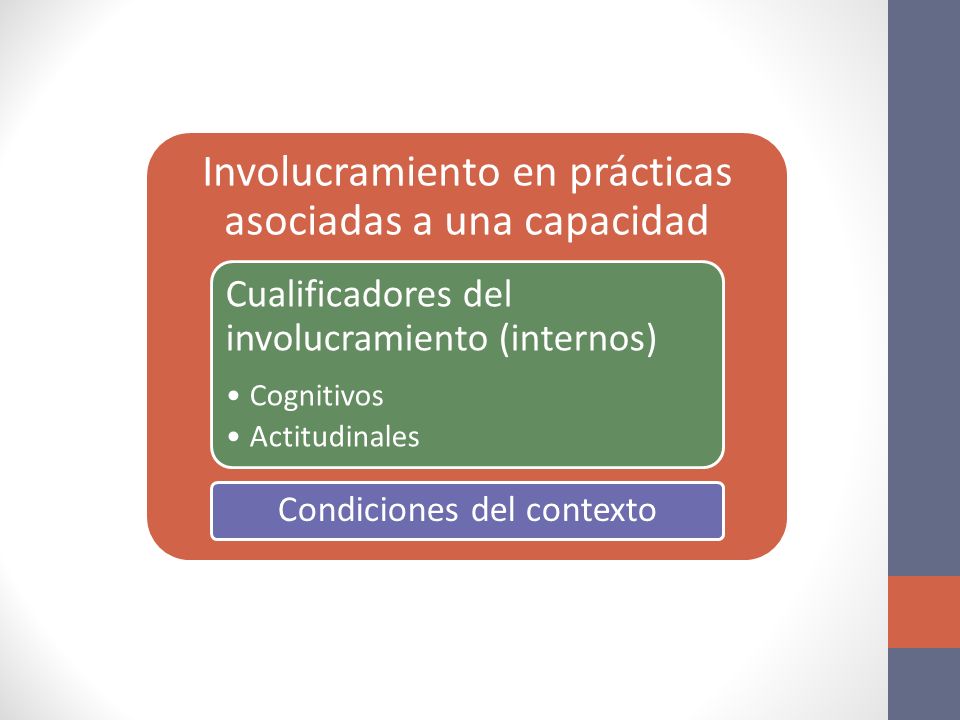 Involucramiento en prácticas asociadas a una capacidad

Cualificadores del involucramiento (internos)

• Cognitivos
• Actitudinales

Condiciones del contexto